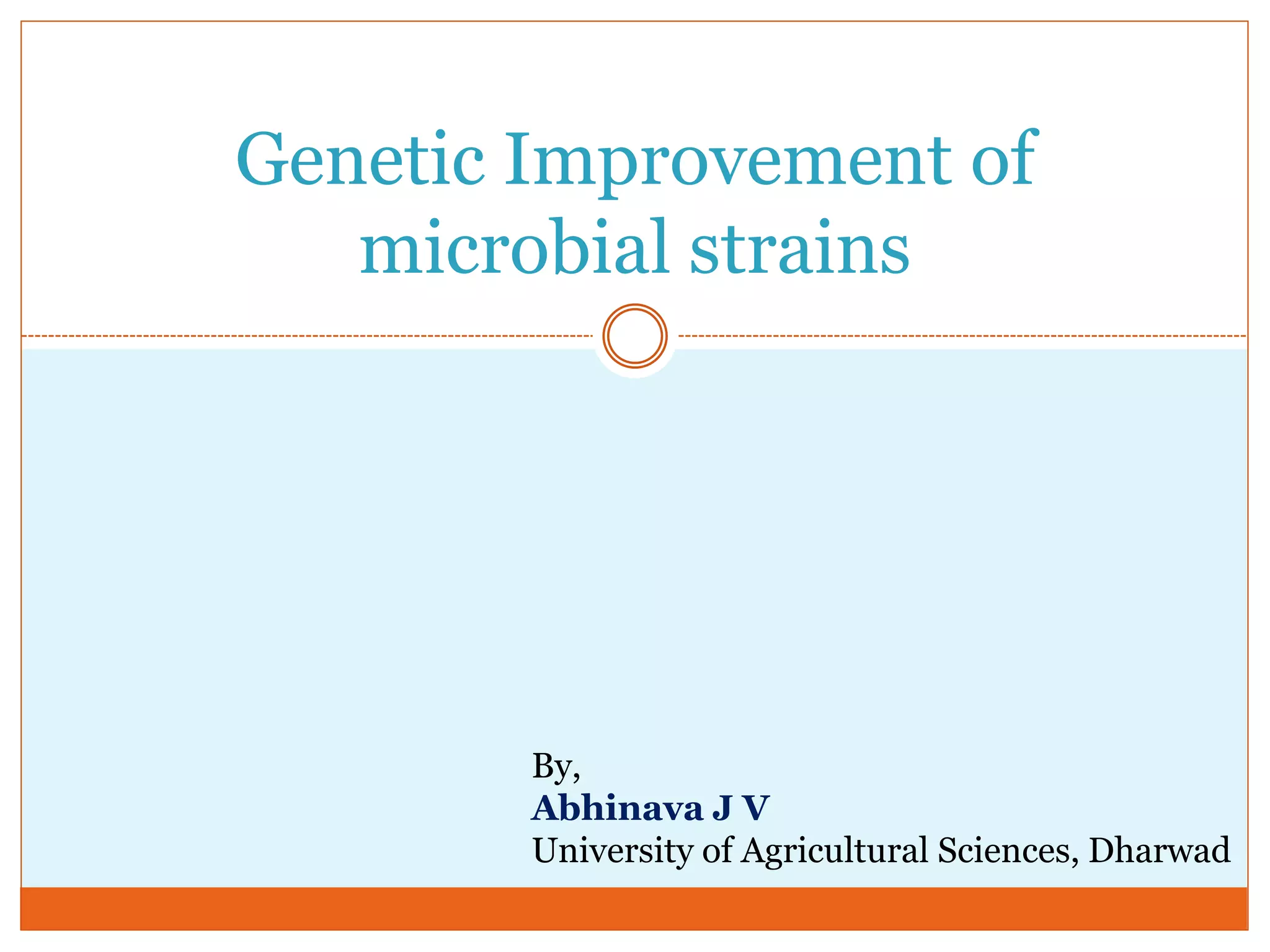 Genetic Improvement of microbial strains

By,
Abhinava J V
University of Agricultural Sciences, Dharwad